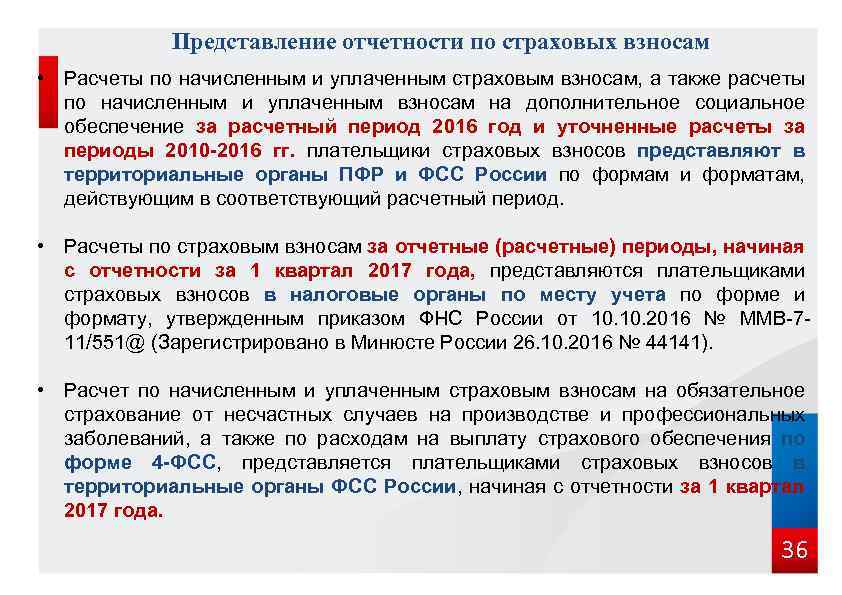 Представление отчетности по страховых взносам

• Расчеты по начисленным и уплаченным страховым взносам, а также расчеты по начисленным и уплаченным взносам на дополнительное социальное обеспечение за расчетный период 2016 год и уточненные расчеты за периоды 2010-2016 гг. плательщики страховых взносов представляют в территориальные органы ПФР и ФСС России по формам и форматам, действующим в соответствующий расчетный период.

• Расчеты по страховым взносам за отчетные (расчетные) периоды, начиная с отчетности за 1 квартал 2017 года, представляются плательщиками страховых взносов в налоговые органы по месту учета по форме и формату, утвержденным приказом ФНС России от 10.10.2016 № ММВ-7-11/551@ (Зарегистрировано в Минюсте России 26.10.2016 № 44141).

• Расчет по начисленным и уплаченным страховым взносам на обязательное страхование от несчастных случаев на производстве и профессиональных заболеваний, а также по расходам на выплату страхового обеспечения по форме 4-ФСС, представляется плательщиками страховых взносов в территориальные органы ФСС России, начиная с отчетности за 1 квартал 2017 года.

36